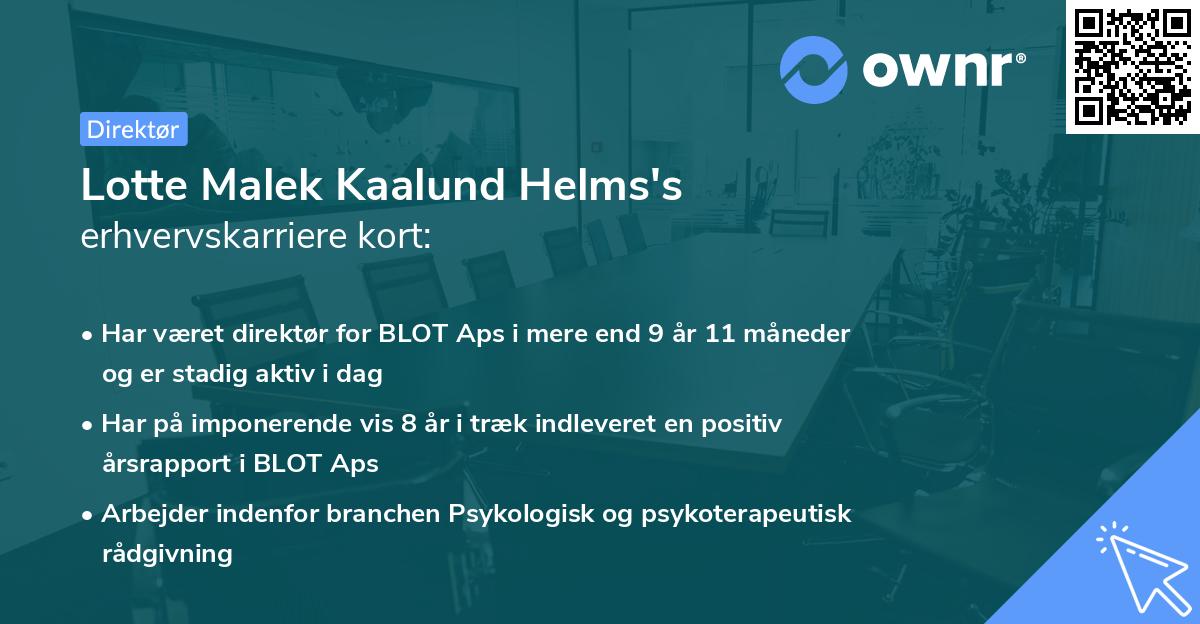 ownr®

Direktør

Lotte Malek Kaalund Helms's
erhvervskarriere kort:

• Har været direktør for BLOT Aps i mere end 9 år 11 måneder og er stadig aktiv i dag
• Har på imponerende vis 8 år i træk indleveret en positiv årsrapport i BLOT Aps
• Arbejder indenfor branchen Psykologisk og psykoterapeutisk rådgivning